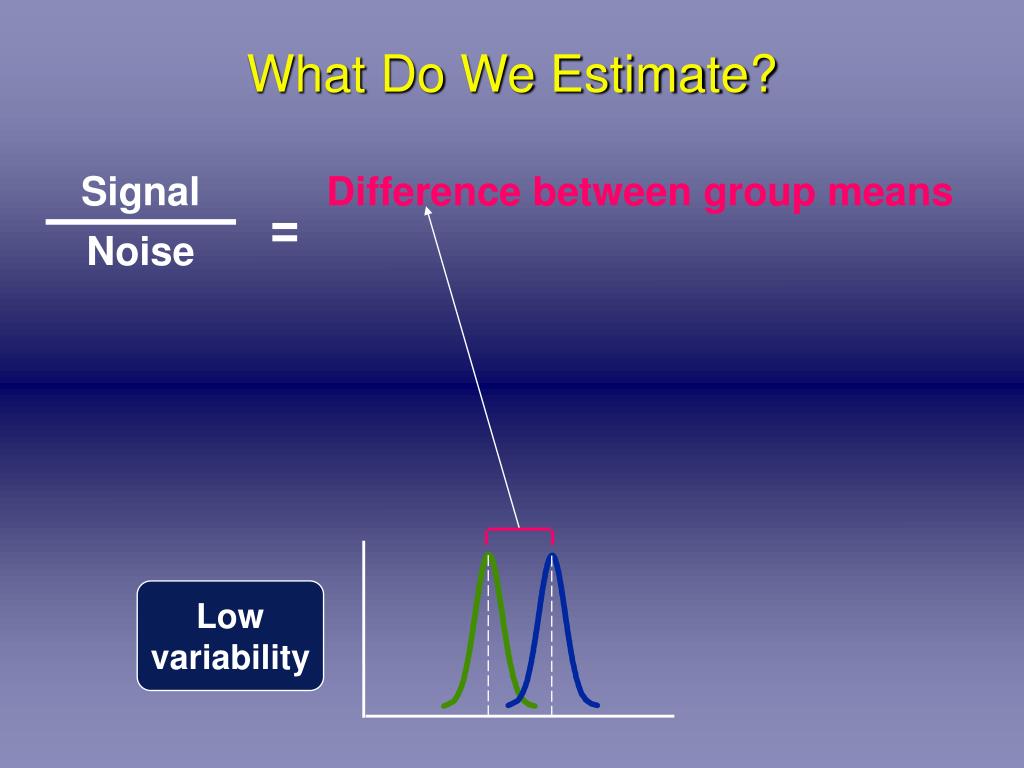 What Do We Estimate?

$\frac{\text{Signal}}{\text{Noise}}$ =

Difference between group means

Low variability